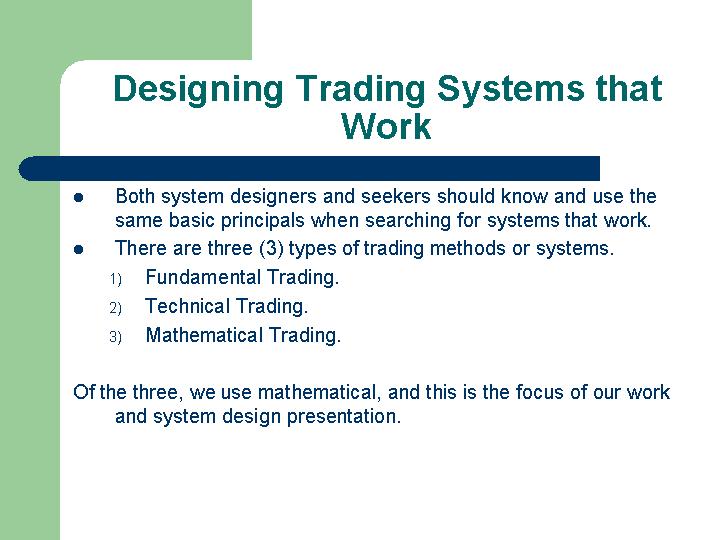 Designing Trading Systems that Work

- Both system designers and seekers should know and use the same basic principals when searching for systems that work.
- There are three (3) types of trading methods or systems.
1) Fundamental Trading.
2) Technical Trading.
3) Mathematical Trading.

Of the three, we use mathematical, and this is the focus of our work and system design presentation.